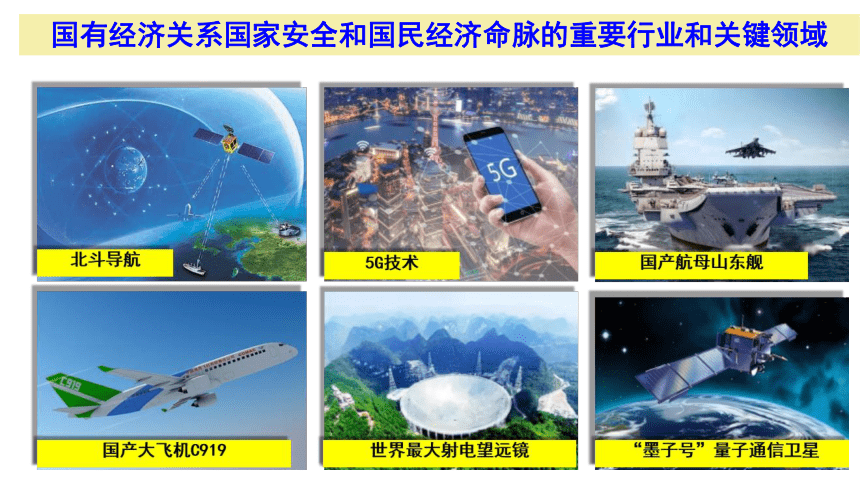 国有经济关系国家安全和国民经济命脉的重要行业和关键领域

北斗导航

5G

5G技术

国产航母山东舰

C919

国产大飞机C919

世界最大射电望远镜

“墨子号”量子通信卫星